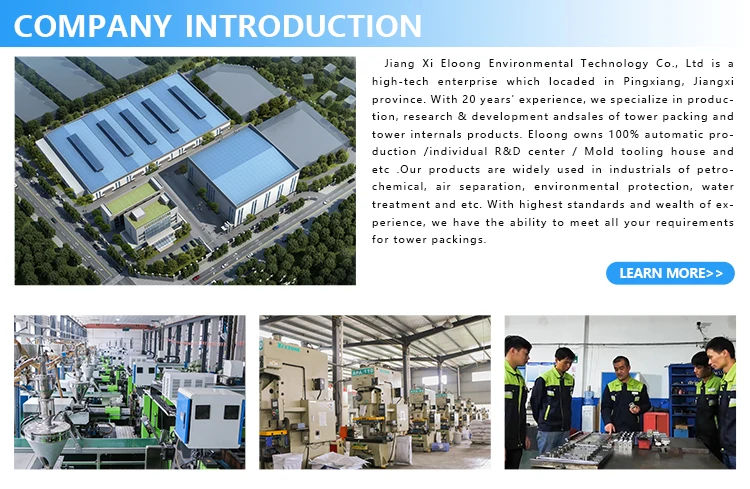 COMPANY INTRODUCTION

Jiang Xi Eloong Environmental Technology Co., Ltd is a high-tech enterprise which locaded in Pingxiang, Jiangxi province. With 20 years' experience, we specialize in production, research & development andsales of tower packing and tower internals products. Eloong owns 100% automatic production /individual R&D center / Mold tooling house and etc .Our products are widely used in industrials of petrochemical, air separation, environmental protection, water treatment and etc. With highest standards and wealth of experience, we have the ability to meet all your requirements for tower packings.

LEARN MORE>>